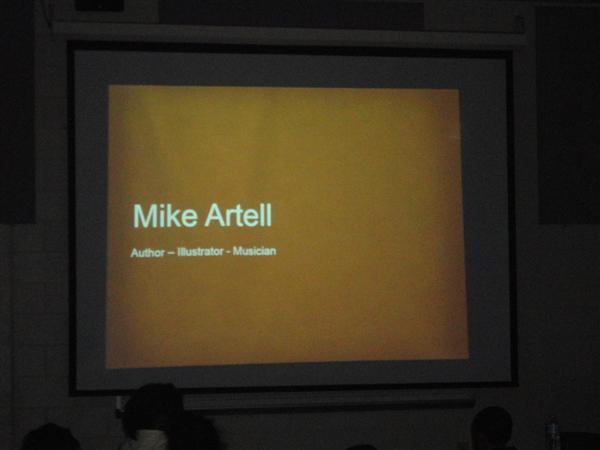 Mike Artell

Author – Illustrator - Musician